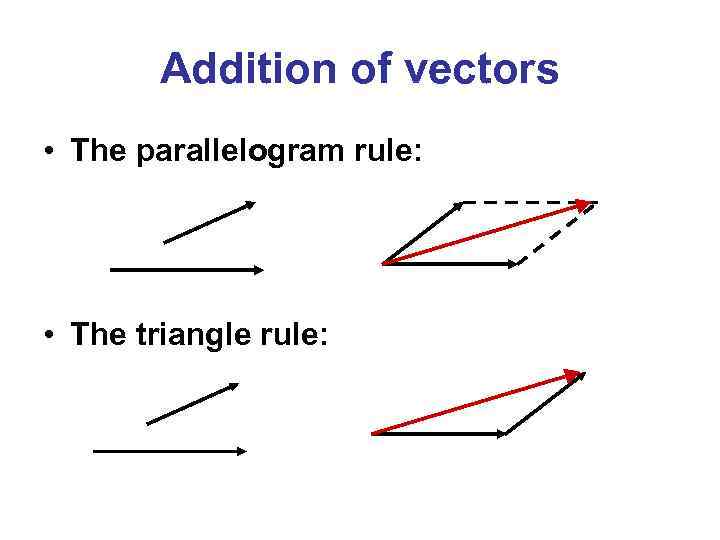 Addition of vectors

• The parallelogram rule:

• The triangle rule: